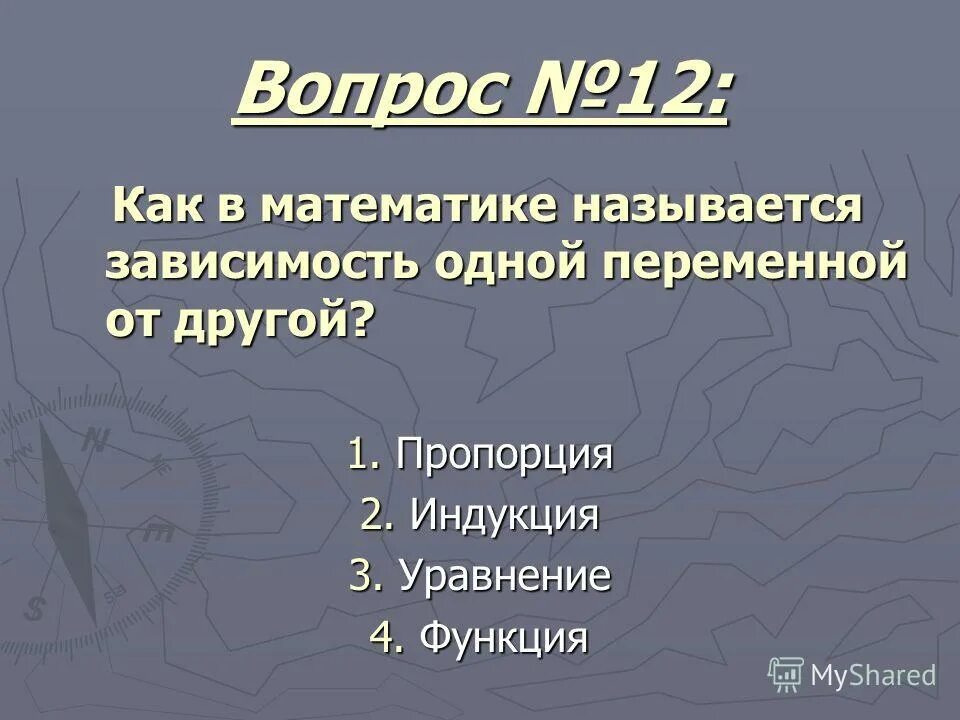 Вопрос №12:

Как в математике называется зависимость одной переменной от другой?

1. Пропорция
2. Индукция
3. Уравнение
4. Функция

MyShared